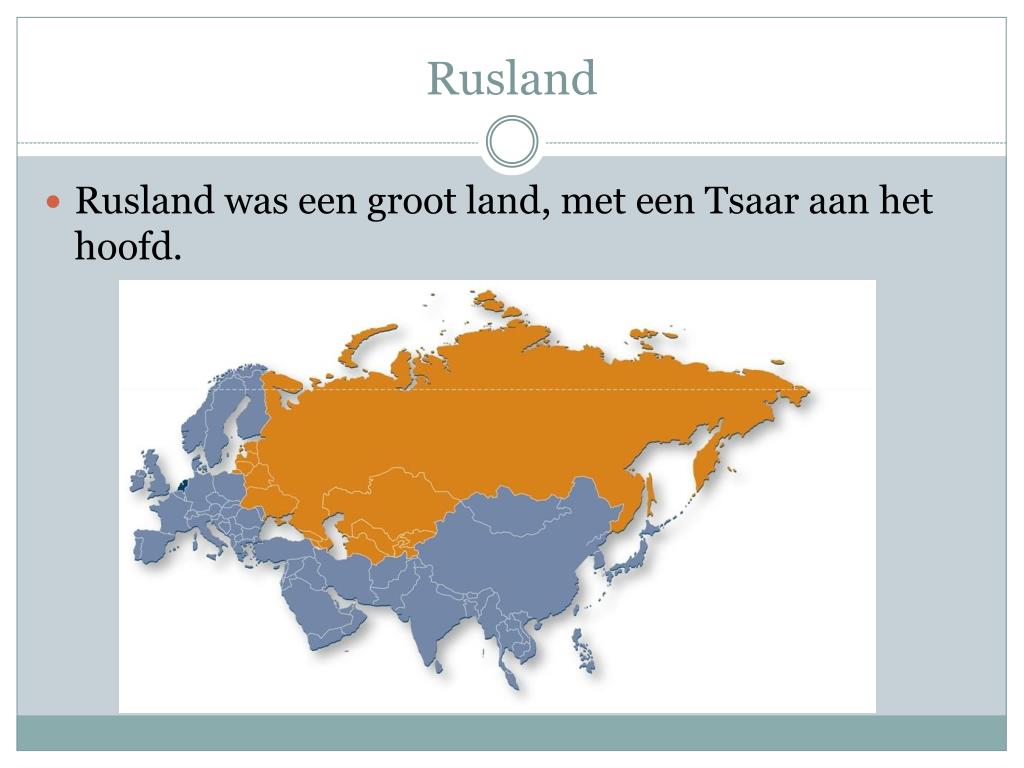 Rusland

Rusland was een groot land, met een Tsaar aan het hoofd.